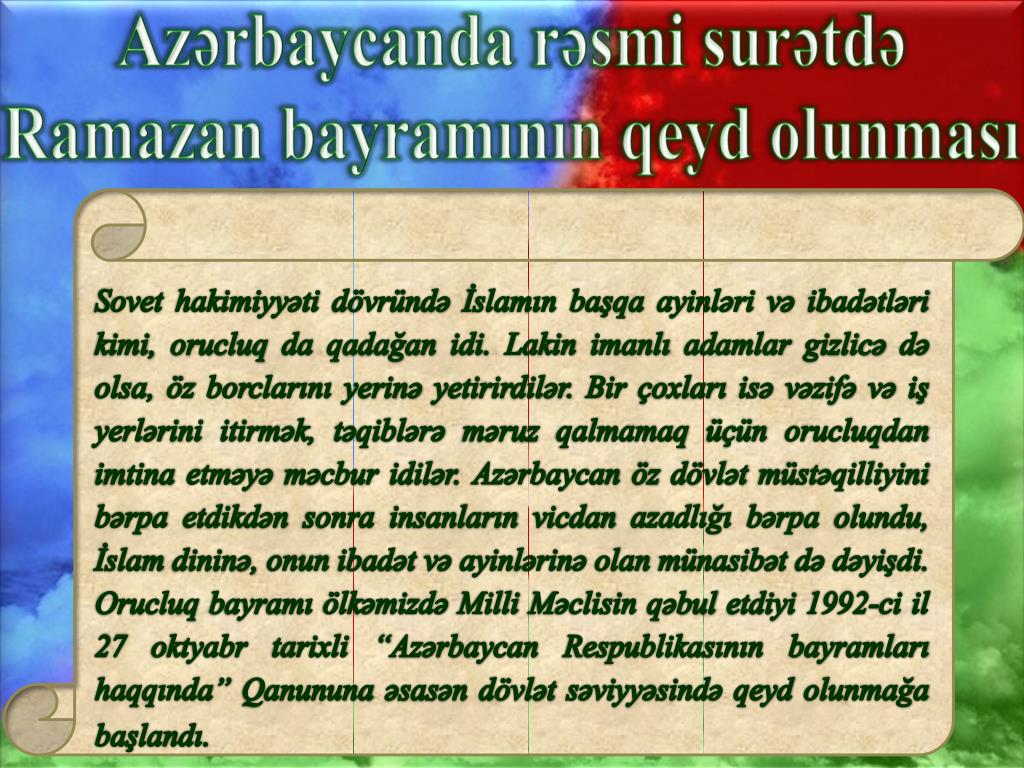 Azərbaycanda rəsmi surətdə Ramazan bayramının qeyd olunması

Sovet hakimiyyəti dövründə İslamın başqa ayinləri və ibadətləri kimi, orucluq da qadağan idi. Lakin imanlı adamlar gizlicə də olsa, öz borclarını yerinə yetirirdilər. Bir çoxları isə vəzifə və iş yerlərini itirmək, təqiblərə məruz qalmamaq üçün orucluqdan imtina etməyə məcbur idilər. Azərbaycan öz dövlət müstəqilliyini bərpa etdikdən sonra insanların vicdan azadlığı bərpa olundu, İslam dininə, onun ibadət və ayinlərinə olan münasibət də dəyişdi. Orucluq bayramı ölkəmizdə Milli Məclisin qəbul etdiyi 1992-ci il 27 oktyabr tarixli “Azərbaycan Respublikasının bayramları haqqında” Qanununa əsasən dövlət səviyyəsində qeyd olunmağa başlandı.